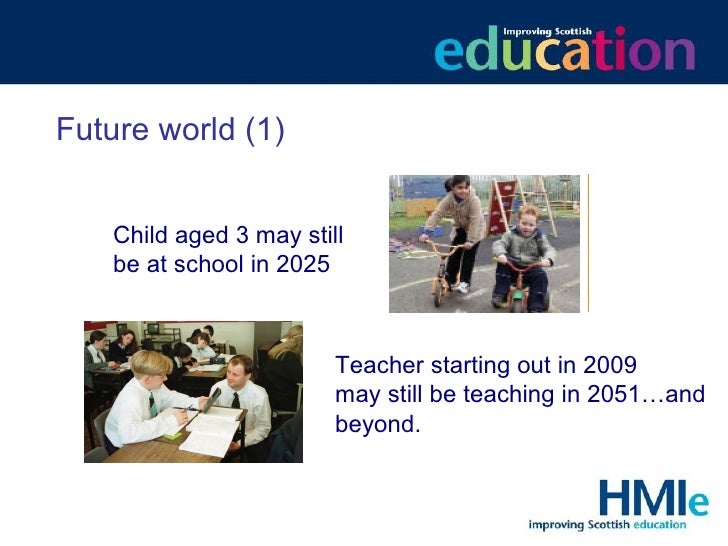 Improving Scottish
education

Future world (1)

Child aged 3 may still be at school in 2025

Teacher starting out in 2009 may still be teaching in 2051…and beyond.

HMIe
improving Scottish education